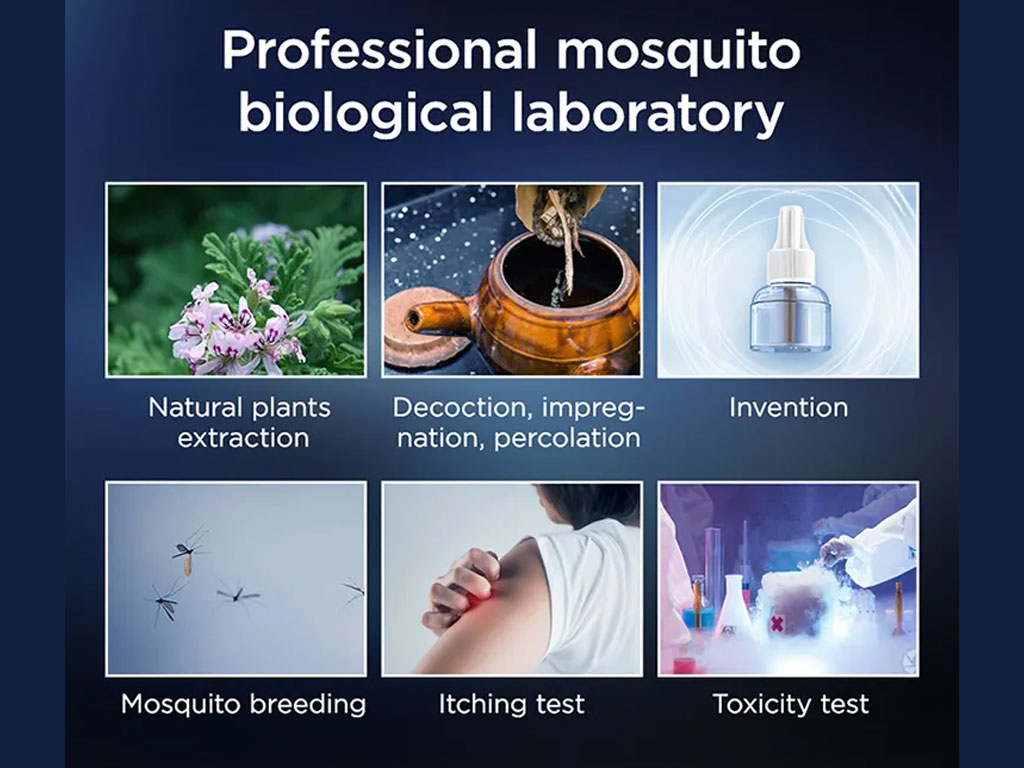 Professional mosquito biological laboratory

Natural plants extraction

Decoction, impregnation, percolation

Invention

Mosquito breeding

Itching test

Toxicity test